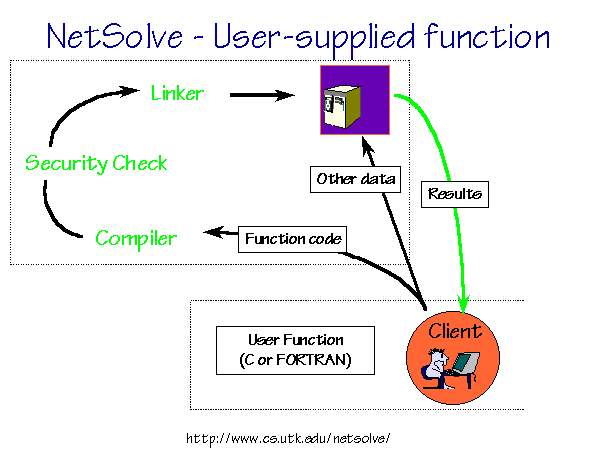 NetSolve - User-supplied function

Linker

Security Check

Compiler

Other data

Results

Function code

User Function
(C or FORTRAN)

Client

http://www.cs.utk.edu/netsolve/